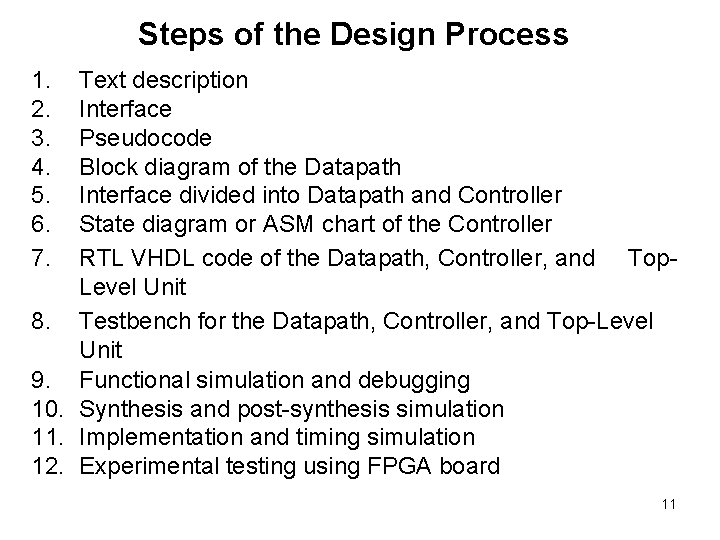 Steps of the Design Process

1. Text description
2. Interface
3. Pseudocode
4. Block diagram of the Datapath
5. Interface divided into Datapath and Controller
6. State diagram or ASM chart of the Controller
7. RTL VHDL code of the Datapath, Controller, and Top-Level Unit
8. Testbench for the Datapath, Controller, and Top-Level Unit
9. Functional simulation and debugging
10. Synthesis and post-synthesis simulation
11. Implementation and timing simulation
12. Experimental testing using FPGA board

11